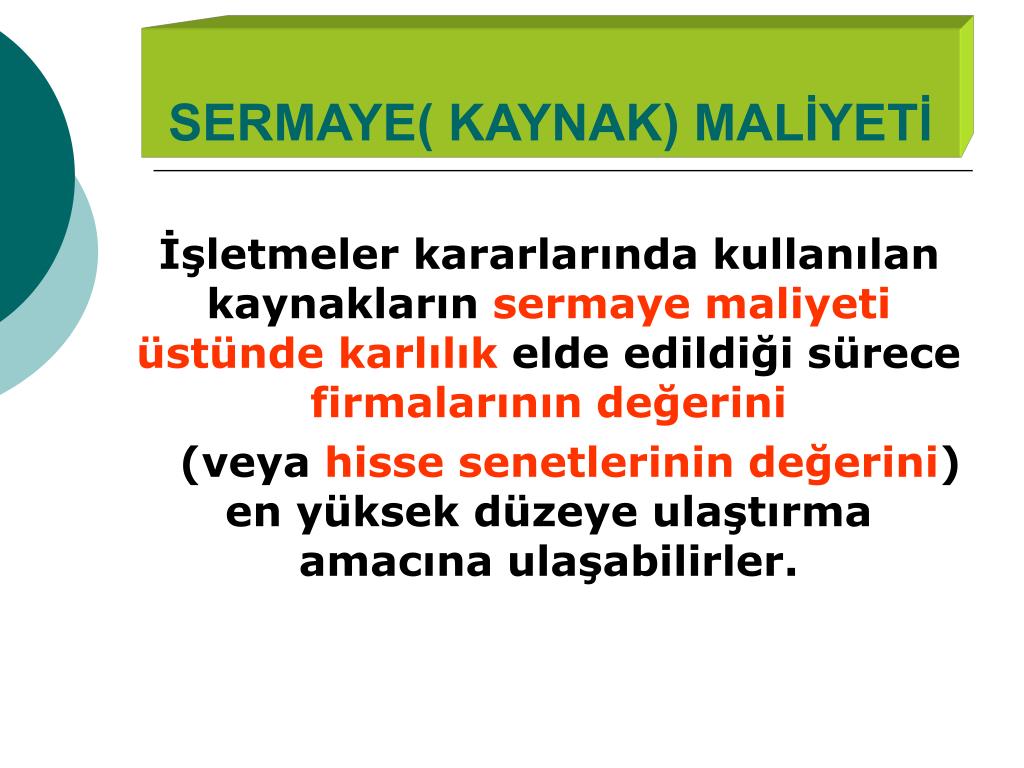 SERMAYE( KAYNAK) MALİYETİ

İşletmeler kararlarında kullanılan kaynakların sermaye maliyeti üstünde karlılık elde edildiği sürece firmalarının değerini

(veya hisse senetlerinin değerini) en yüksek düzeye ulaştırma amacına ulaşabilirler.